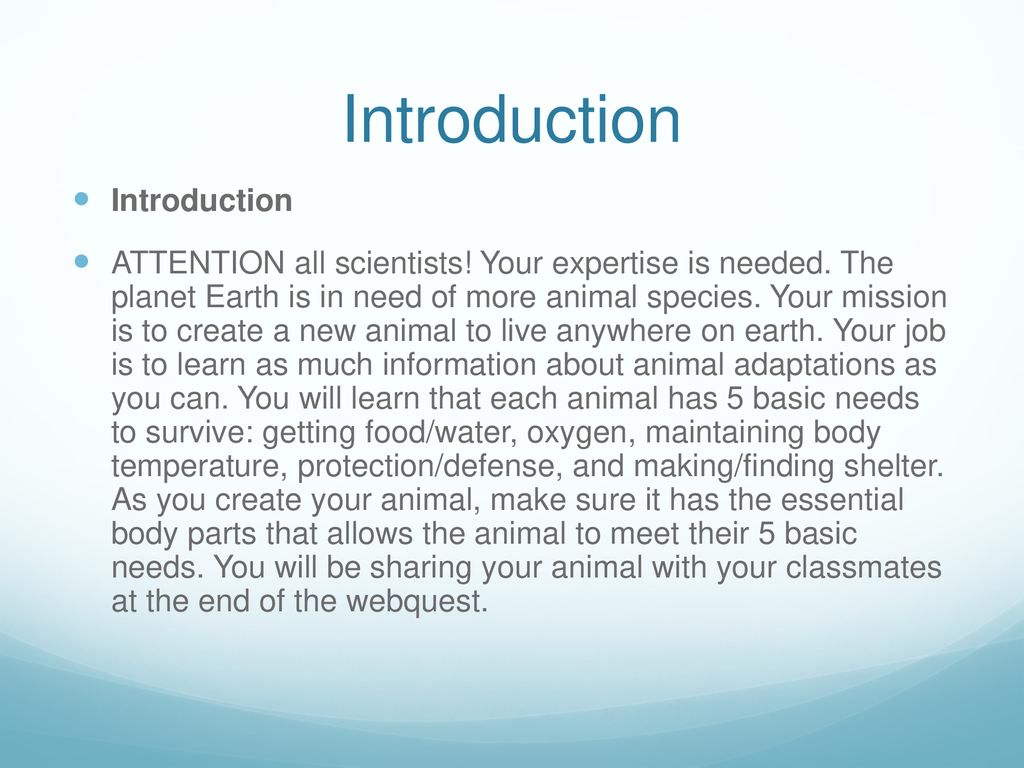 Introduction

Introduction

ATTENTION all scientists! Your expertise is needed. The planet Earth is in need of more animal species. Your mission is to create a new animal to live anywhere on earth. Your job is to learn as much information about animal adaptations as you can. You will learn that each animal has 5 basic needs to survive: getting food/water, oxygen, maintaining body temperature, protection/defense, and making/finding shelter. As you create your animal, make sure it has the essential body parts that allows the animal to meet their 5 basic needs. You will be sharing your animal with your classmates at the end of the webquest.